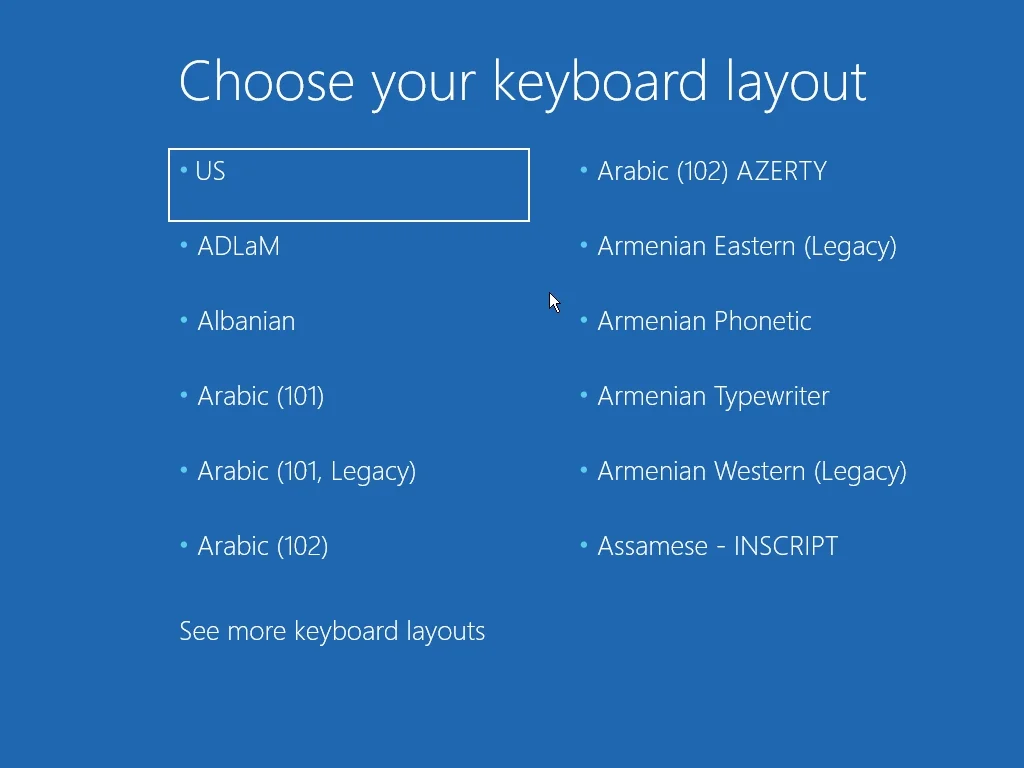 Choose your keyboard layout

• US

• ADLaM

• Albanian

• Arabic (101)

• Arabic (101, Legacy)

• Arabic (102)

• Arabic (102) AZERTY

• Armenian Eastern (Legacy)

• Armenian Phonetic

• Armenian Typewriter

• Armenian Western (Legacy)

• Assamese - INSCRIPT

See more keyboard layouts